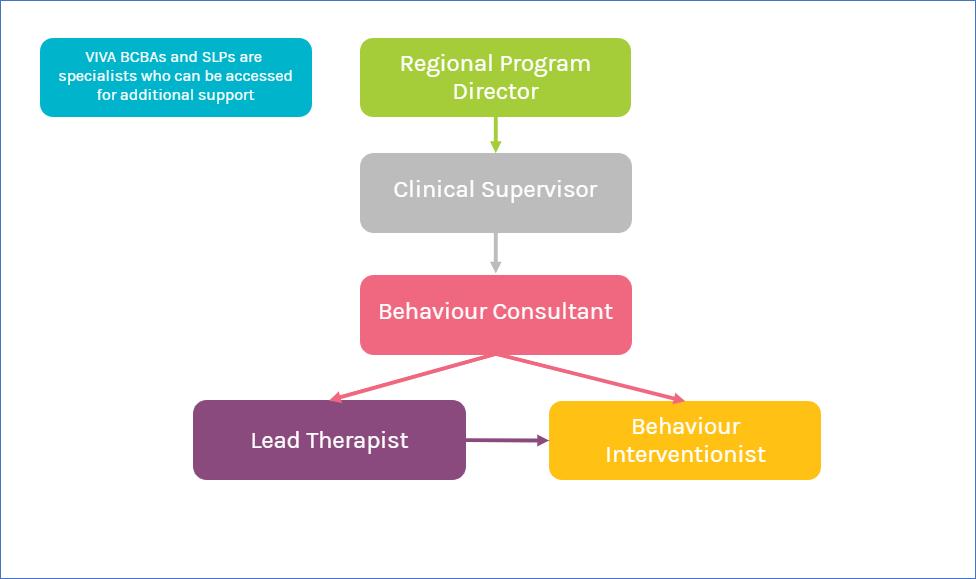 VIVA BCBAs and SLPs are specialists who can be accessed for additional support

Regional Program Director

Clinical Supervisor

Behaviour Consultant

Lead Therapist

Behaviour Interventionist